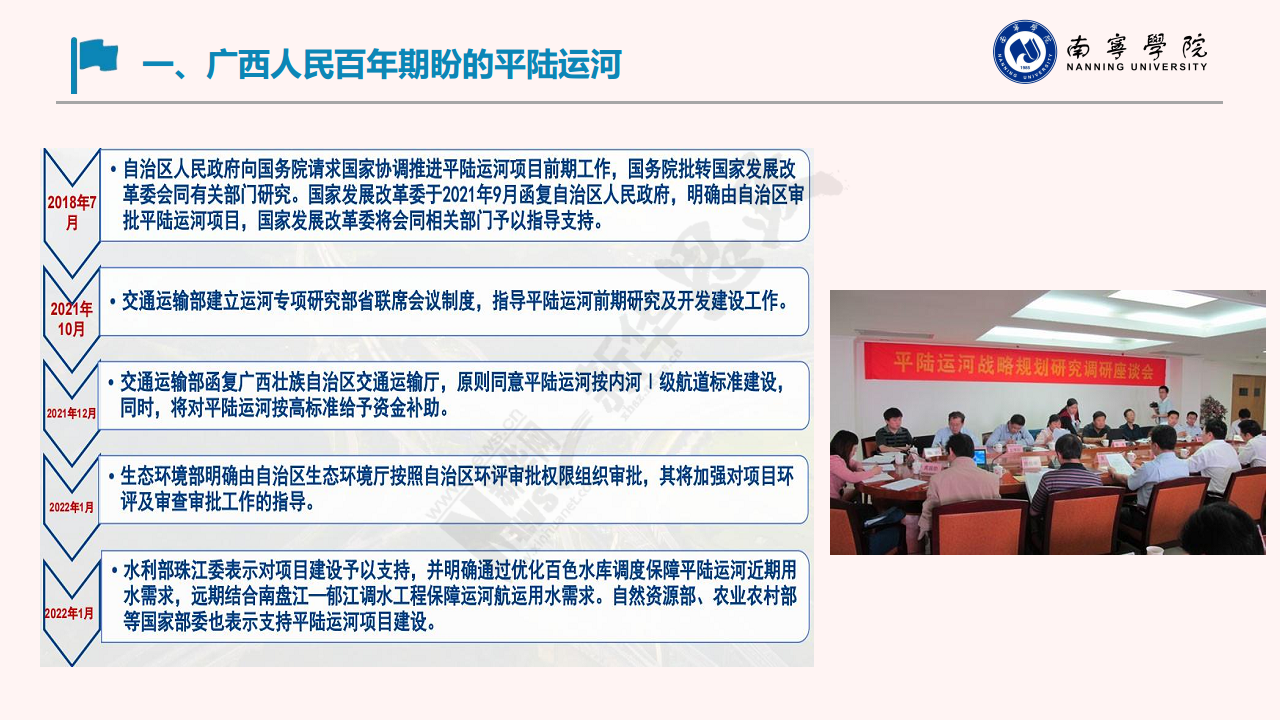 一、广西人民百年期盼的平陆运河

南寧學院
NANNING UNIVERSITY

2018年7月

• 自治区人民政府向国务院请求国家协调推进平陆运河项目前期工作，国务院批转国家发展改革委会同有关部门研究。国家发展改革委于2021年9月函复自治区人民政府，明确由自治区审批平陆运河项目，国家发展改革委将会同相关部门予以指导支持。

2021年10月

• 交通运输部建立运河专项研究部省联席会议制度，指导平陆运河前期研究及开发建设工作。

2021年12月

• 交通运输部函复广西壮族自治区交通运输厅，原则同意平陆运河按内河Ⅰ级航道标准建设，同时，将对平陆运河按高标准给予资金补助。

2022年1月

• 生态环境部明确由自治区生态环境厅按照自治区环评审批权限组织审批，其将加强对项目环评及审查审批工作的指导。

2022年1月

• 水利部珠江委表示对项目建设予以支持，并明确通过优化百色水库调度保障平陆运河近期用水需求，远期结合南盘江—郁江调水工程保障运河航运用水需求。自然资源部、农业农村部等国家部委也表示支持平陆运河项目建设。

平陆运河战略规划研究调研座谈会